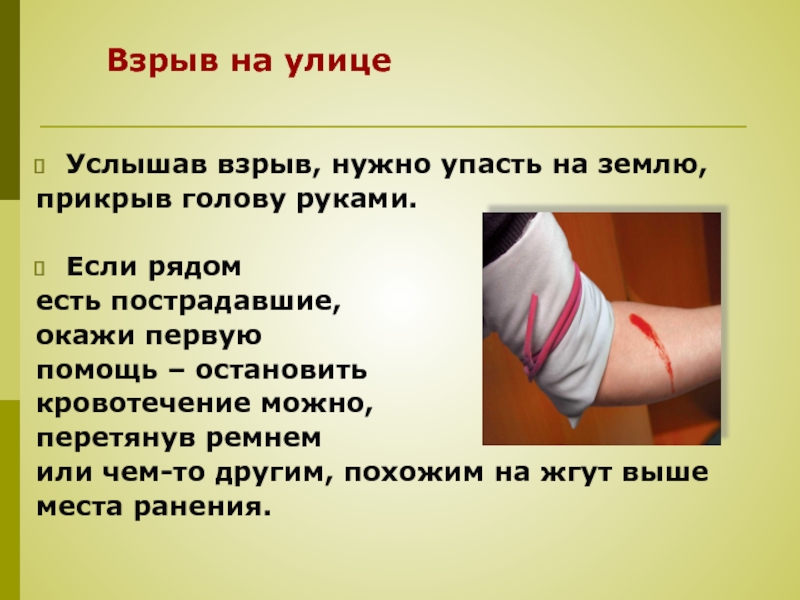 Взрыв на улице

Услышав взрыв, нужно упасть на землю, прикрыв голову руками.

Если рядом есть пострадавшие, окажи первую помощь – остановить кровотечение можно, перетянув ремнем или чем-то другим, похожим на жгут выше места ранения.